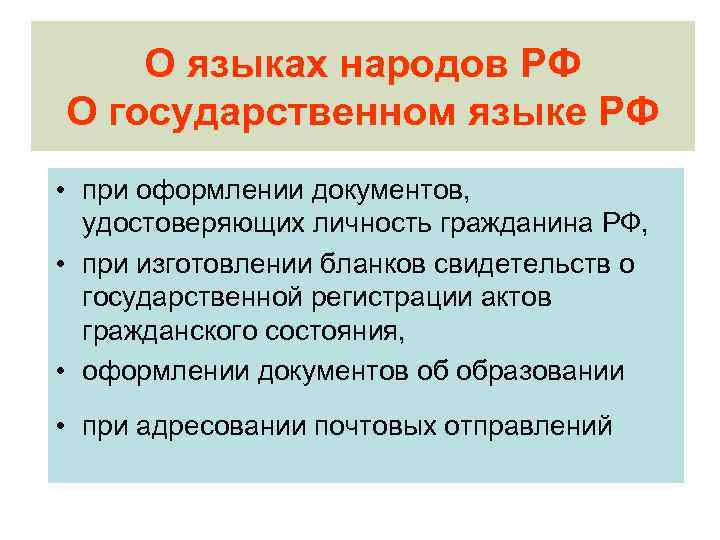 О языках народов РФ
О государственном языке РФ

• при оформлении документов, удостоверяющих личность гражданина РФ,
• при изготовлении бланков свидетельств о государственной регистрации актов гражданского состояния,
• оформлении документов об образовании
• при адресовании почтовых отправлений